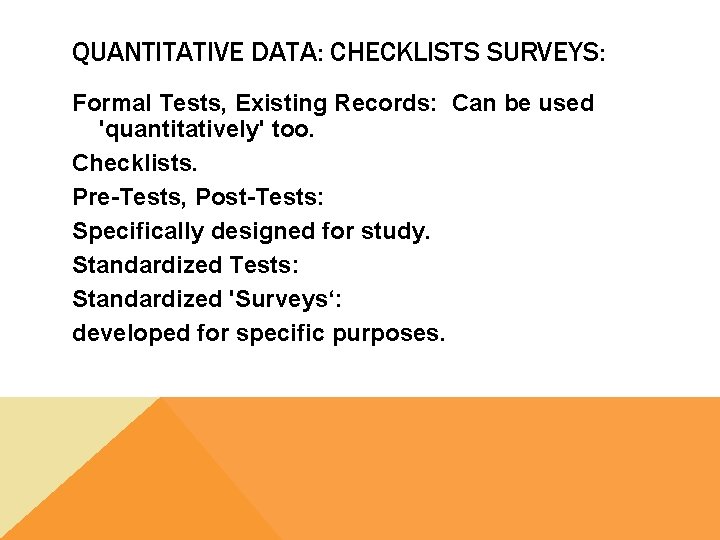 QUANTITATIVE DATA: CHECKLISTS SURVEYS:

Formal Tests, Existing Records: Can be used 'quantitatively' too.

Checklists.

Pre-Tests, Post-Tests:

Specifically designed for study.

Standardized Tests:

Standardized 'Surveys‘:

developed for specific purposes.